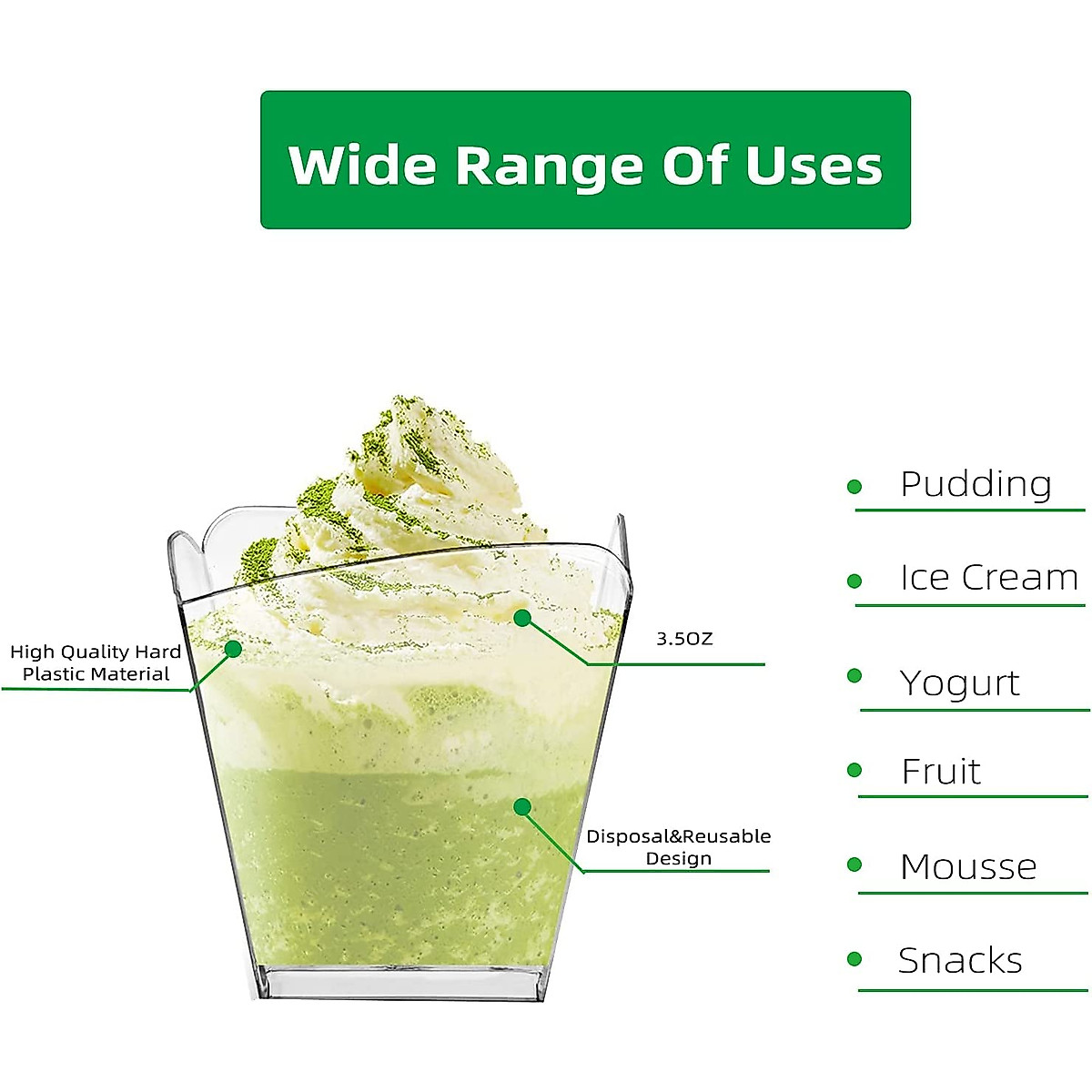 Wide Range Of Uses

High Quality Hard Plastic Material

3.5OZ

Disposal&Reusable Design

Pudding

Ice Cream

Yogurt

Fruit

Mousse

Snacks